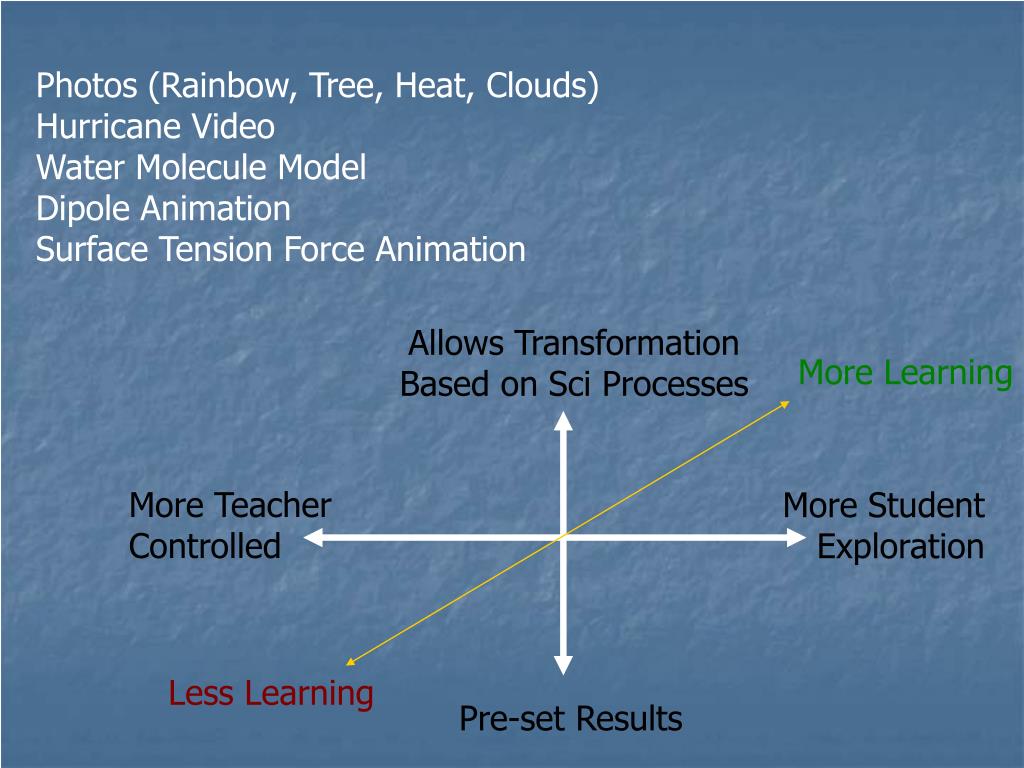 Photos (Rainbow, Tree, Heat, Clouds)
Hurricane Video
Water Molecule Model
Dipole Animation
Surface Tension Force Animation

Allows Transformation
Based on Sci Processes

More Learning

More Teacher
Controlled

More Student
Exploration

Less Learning

Pre-set Results